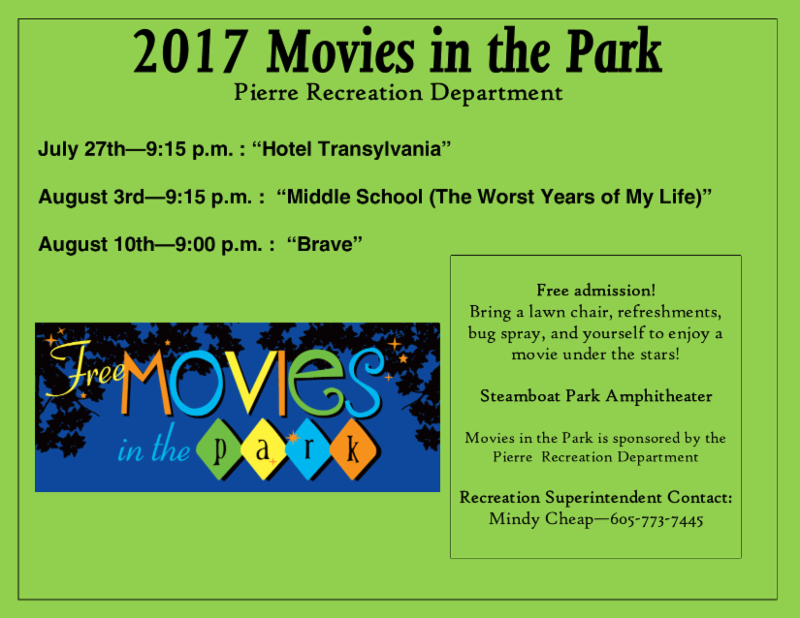 2017 Movies in the Park
Pierre Recreation Department

July 27th—9:15 p.m. : “Hotel Transylvania”

August 3rd—9:15 p.m. : “Middle School (The Worst Years of My Life)”

August 10th—9:00 p.m. : “Brave”

Free MOVIES in the park

Free admission!
Bring a lawn chair, refreshments, bug spray, and yourself to enjoy a movie under the stars!

Steamboat Park Amphitheater

Movies in the Park is sponsored by the Pierre Recreation Department

Recreation Superintendent Contact:
Mindy Cheap—605-773-7445